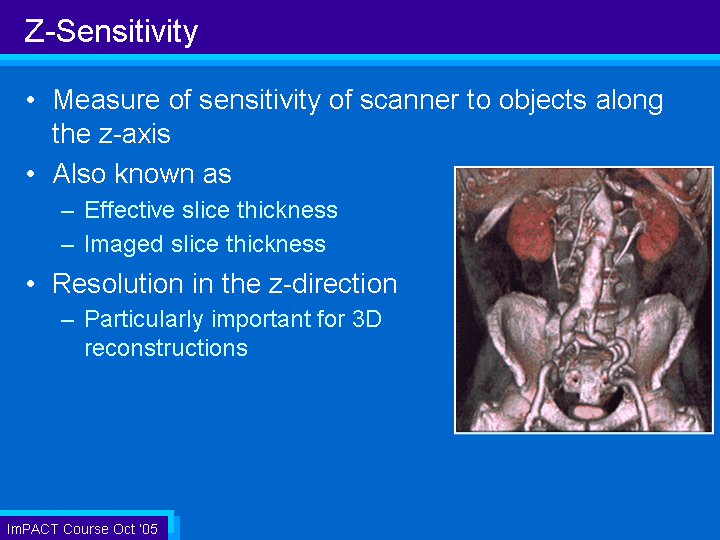 Z-Sensitivity

• Measure of sensitivity of scanner to objects along the z-axis

• Also known as
– Effective slice thickness
– Imaged slice thickness

• Resolution in the z-direction
– Particularly important for 3D reconstructions

ImPACT Course Oct '05